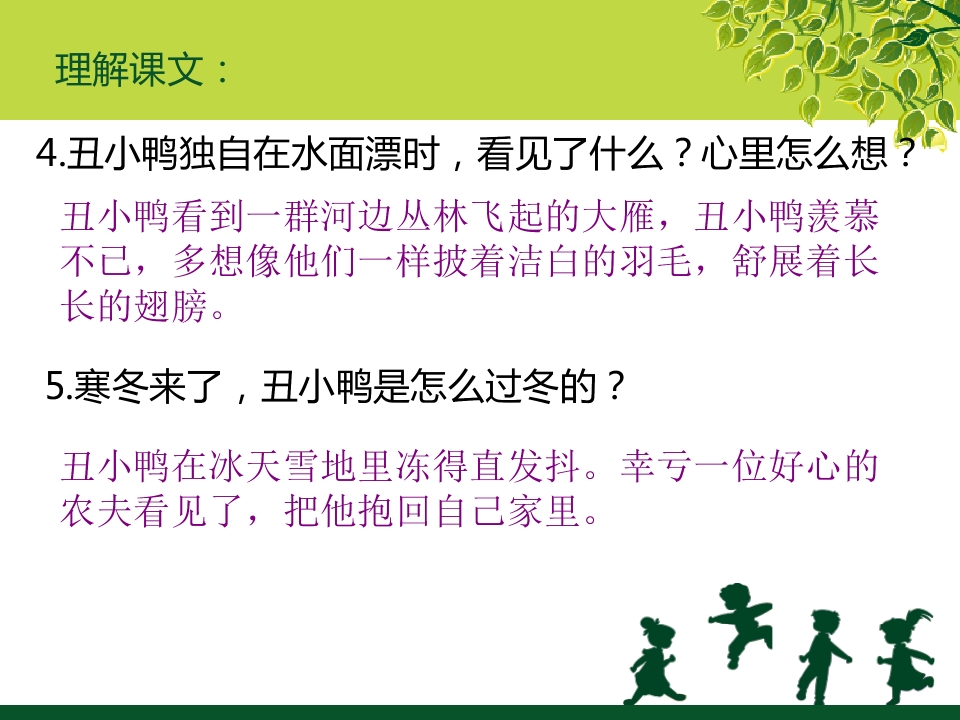 理解课文：

4.丑小鸭独自在水面漂时，看见了什么？心里怎么想？

丑小鸭看到一群河边丛林飞起的大雁，丑小鸭羡慕不已，多想像他们一样披着洁白的羽毛，舒展着长长的翅膀。

5.寒冬来了，丑小鸭是怎么过冬的？

丑小鸭在冰天雪地里冻得直发抖。幸亏一位好心的农夫看见了，把他抱回自己家里。